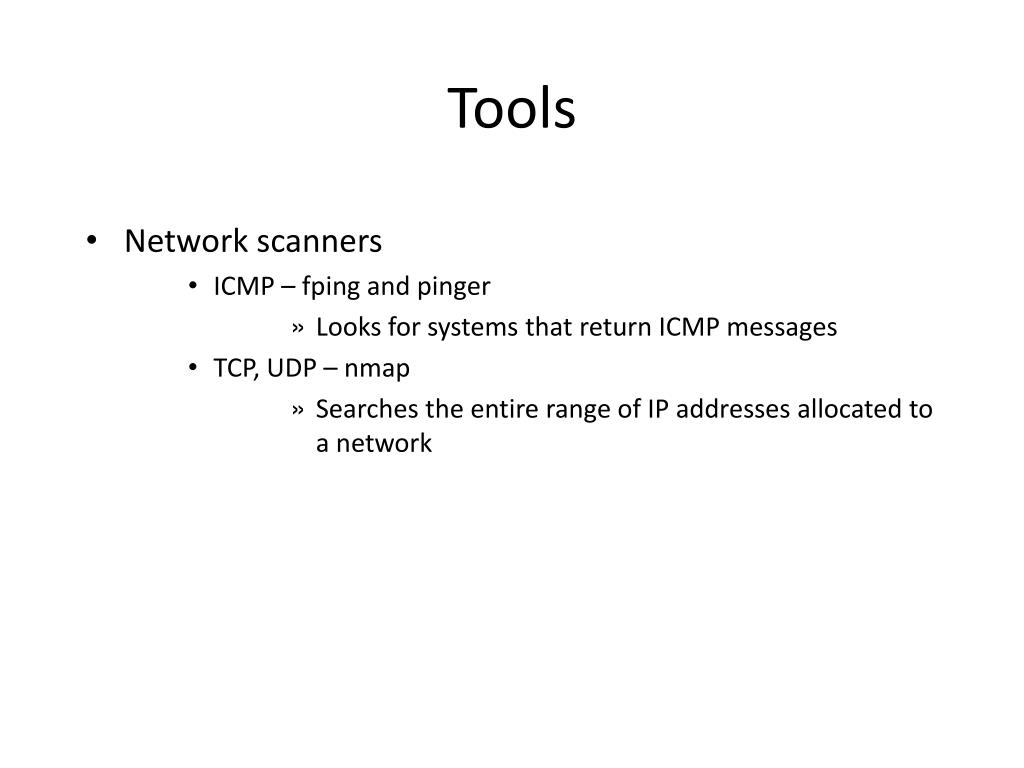 Tools

• Network scanners
  • ICMP – fping and pinger
    » Looks for systems that return ICMP messages
  • TCP, UDP – nmap
    » Searches the entire range of IP addresses allocated to a network